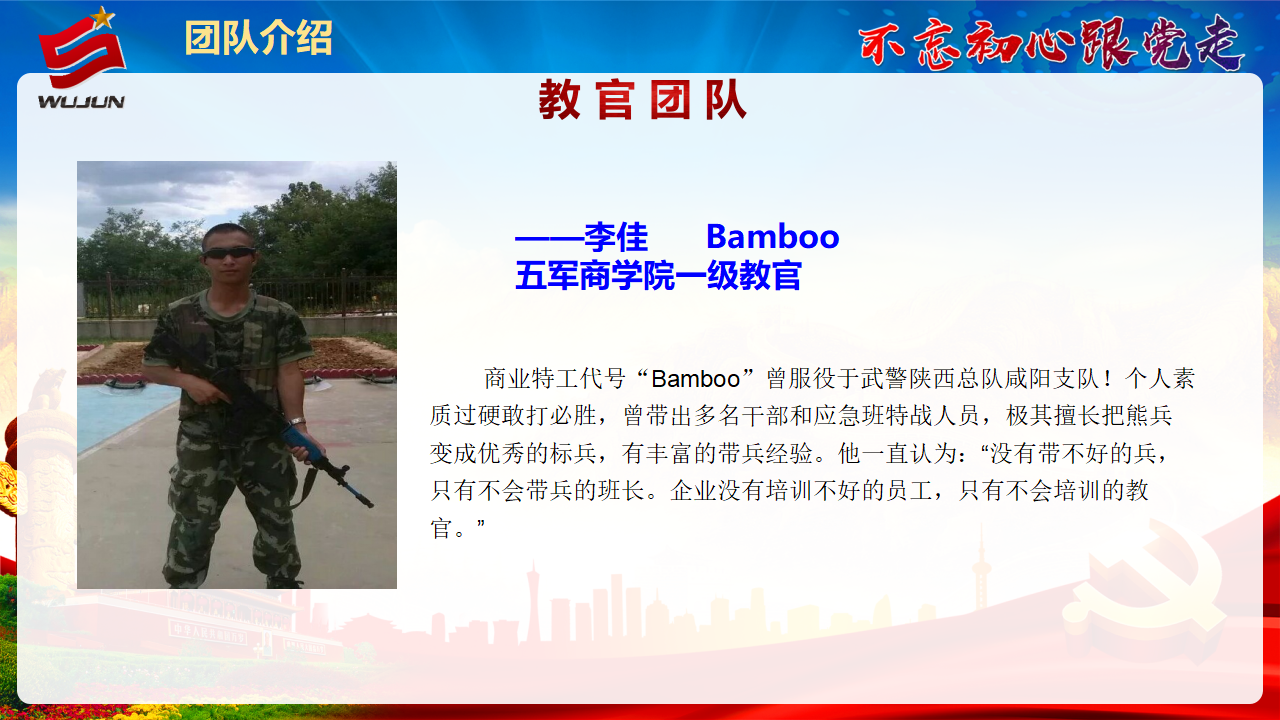 WUJUN

团队介绍

不忘初心跟党走

教官团队

——李佳　Bamboo
五军商学院一级教官

商业特工代号“Bamboo”曾服役于武警陕西总队咸阳支队！个人素质过硬敢打必胜，曾带出多名干部和应急班特战人员，极其擅长把熊兵变成优秀的标兵，有丰富的带兵经验。他一直认为：“没有带不好的兵，只有不会带兵的班长。企业没有培训不好的员工，只有不会培训的教官。”